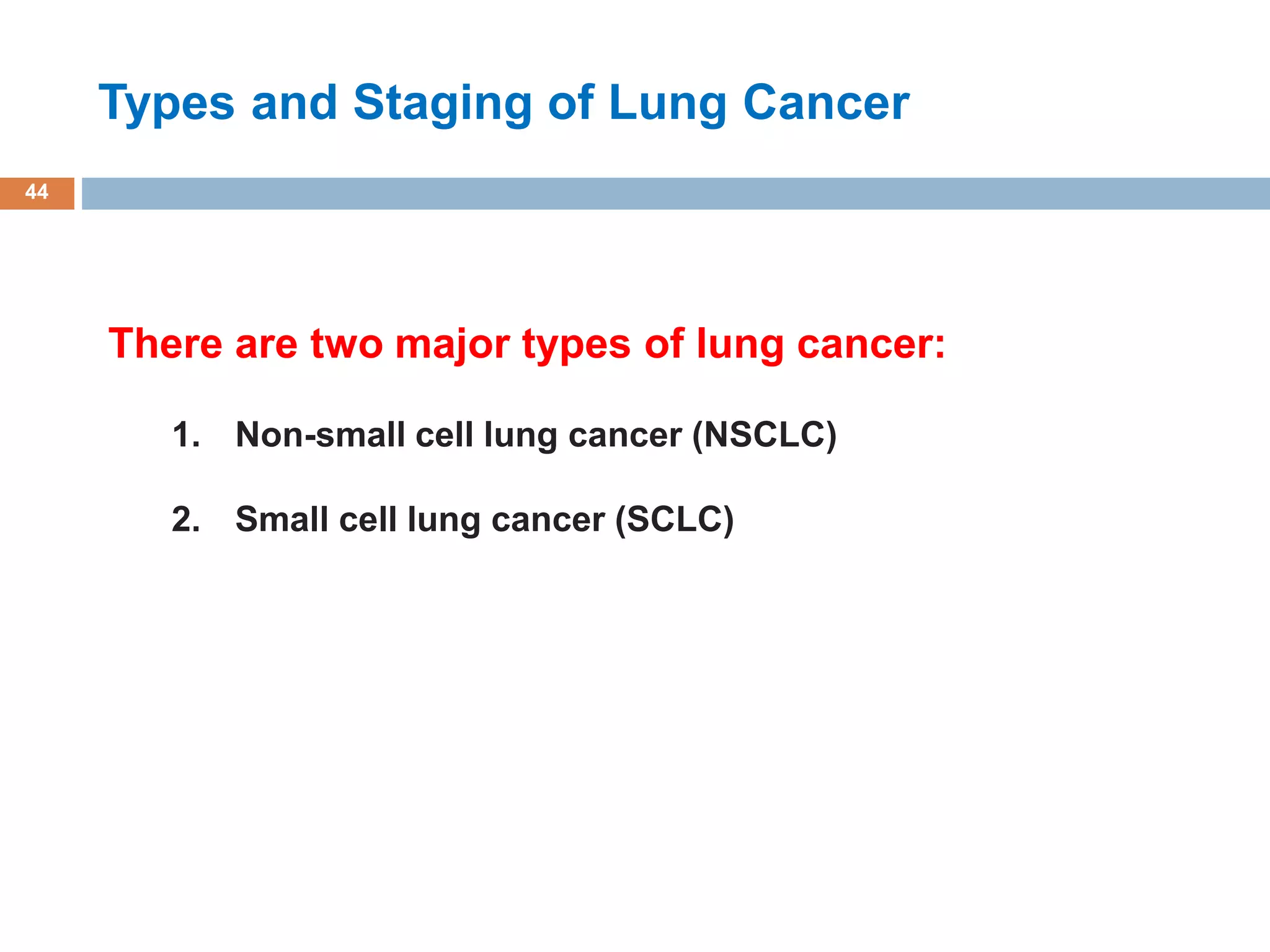 Types and Staging of Lung Cancer

44

There are two major types of lung cancer:

1. Non-small cell lung cancer (NSCLC)

2. Small cell lung cancer (SCLC)